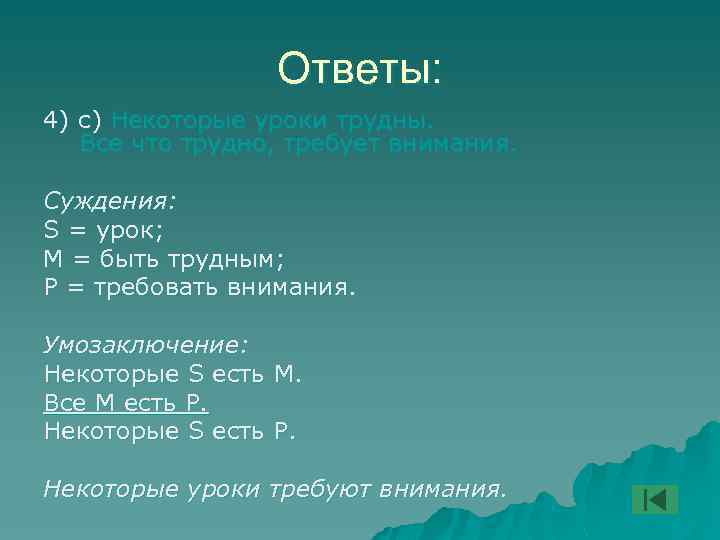 Ответы:

4) с) Некоторые уроки трудны.
Все что трудно, требует внимания.

Суждения:
S = урок;
M = быть трудным;
P = требовать внимания.

Умозаключение:
Некоторые S есть M.
Все M есть P.
Некоторые S есть P.

Некоторые уроки требуют внимания.